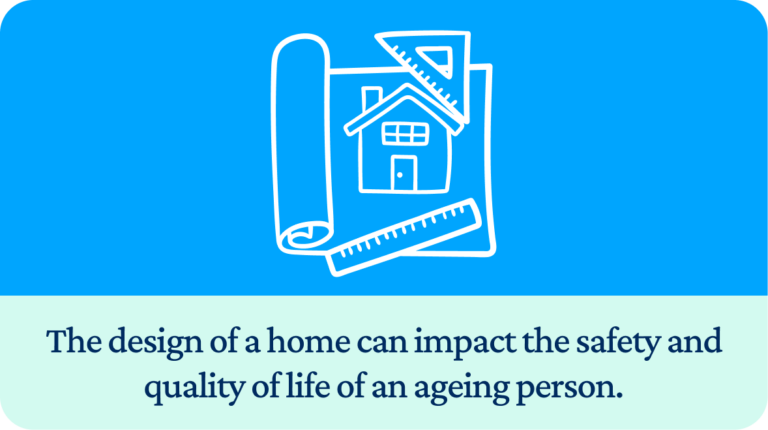 The design of a home can impact the safety and quality of life of an ageing person.